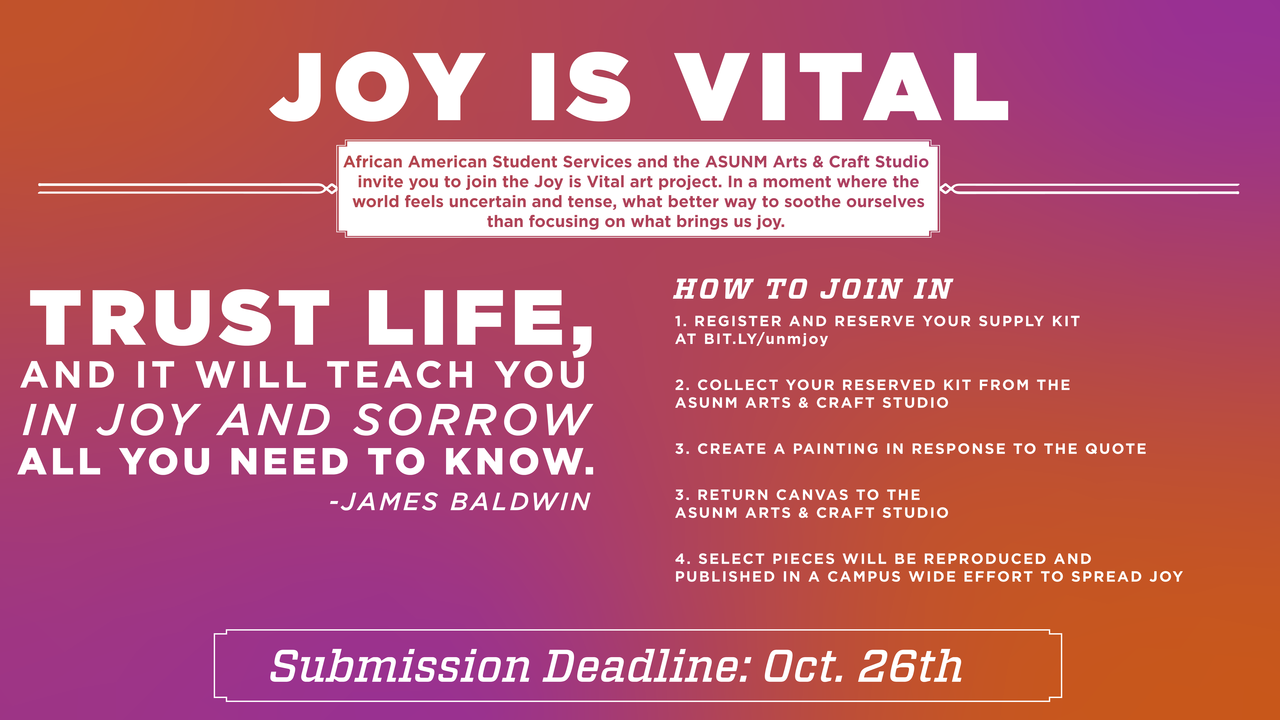 JOY IS VITAL

African American Student Services and the ASUNM Arts & Craft Studio invite you to join the Joy is Vital art project. In a moment where the world feels uncertain and tense, what better way to soothe ourselves than focusing on what brings us joy.

TRUST LIFE, AND IT WILL TEACH YOU IN JOY AND SORROW ALL YOU NEED TO KNOW.
-JAMES BALDWIN

HOW TO JOIN IN

1. REGISTER AND RESERVE YOUR SUPPLY KIT AT BIT.LY/unmjoy

2. COLLECT YOUR RESERVED KIT FROM THE ASUNM ARTS & CRAFT STUDIO

3. CREATE A PAINTING IN RESPONSE TO THE QUOTE

3. RETURN CANVAS TO THE ASUNM ARTS & CRAFT STUDIO

4. SELECT PIECES WILL BE REPRODUCED AND PUBLISHED IN A CAMPUS WIDE EFFORT TO SPREAD JOY

Submission Deadline: Oct. 26th